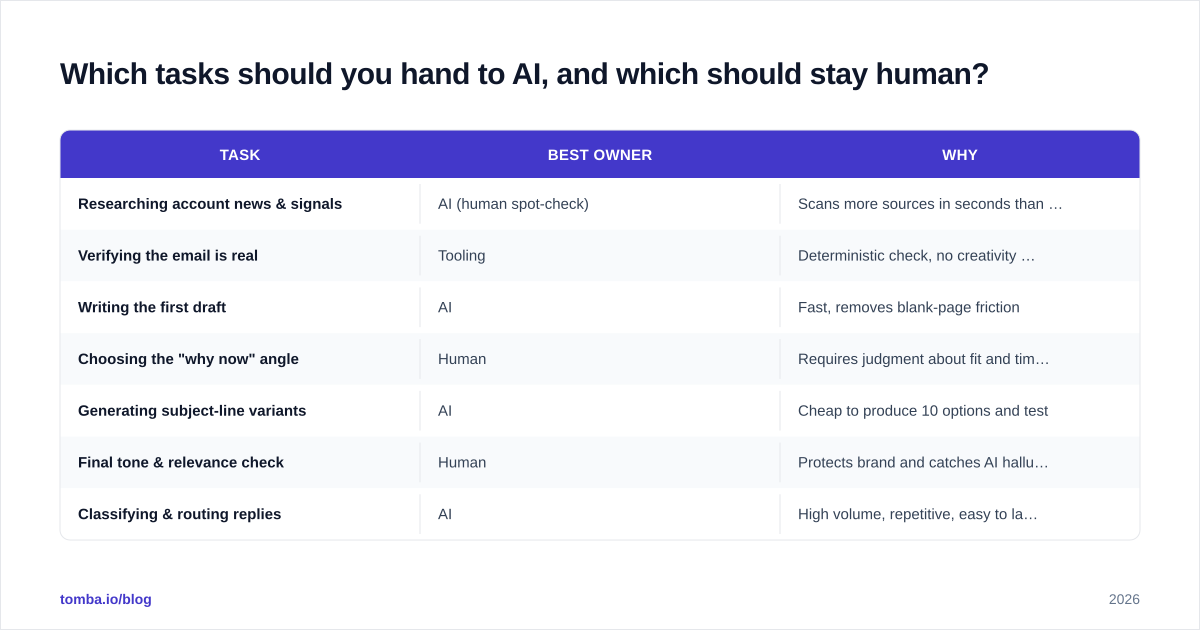 Which tasks should you hand to AI, and which should stay human?

| TASK | BEST OWNER | WHY |
|---|---|---|
| Researching account news & signals | AI (human spot-check) | Scans more sources in seconds than … |
| Verifying the email is real | Tooling | Deterministic check, no creativity … |
| Writing the first draft | AI | Fast, removes blank-page friction |
| Choosing the "why now" angle | Human | Requires judgment about fit and tim… |
| Generating subject-line variants | AI | Cheap to produce 10 options and test |
| Final tone & relevance check | Human | Protects brand and catches AI hallu… |
| Classifying & routing replies | AI | High volume, repetitive, easy to la… |

tomba.io/blog

2026